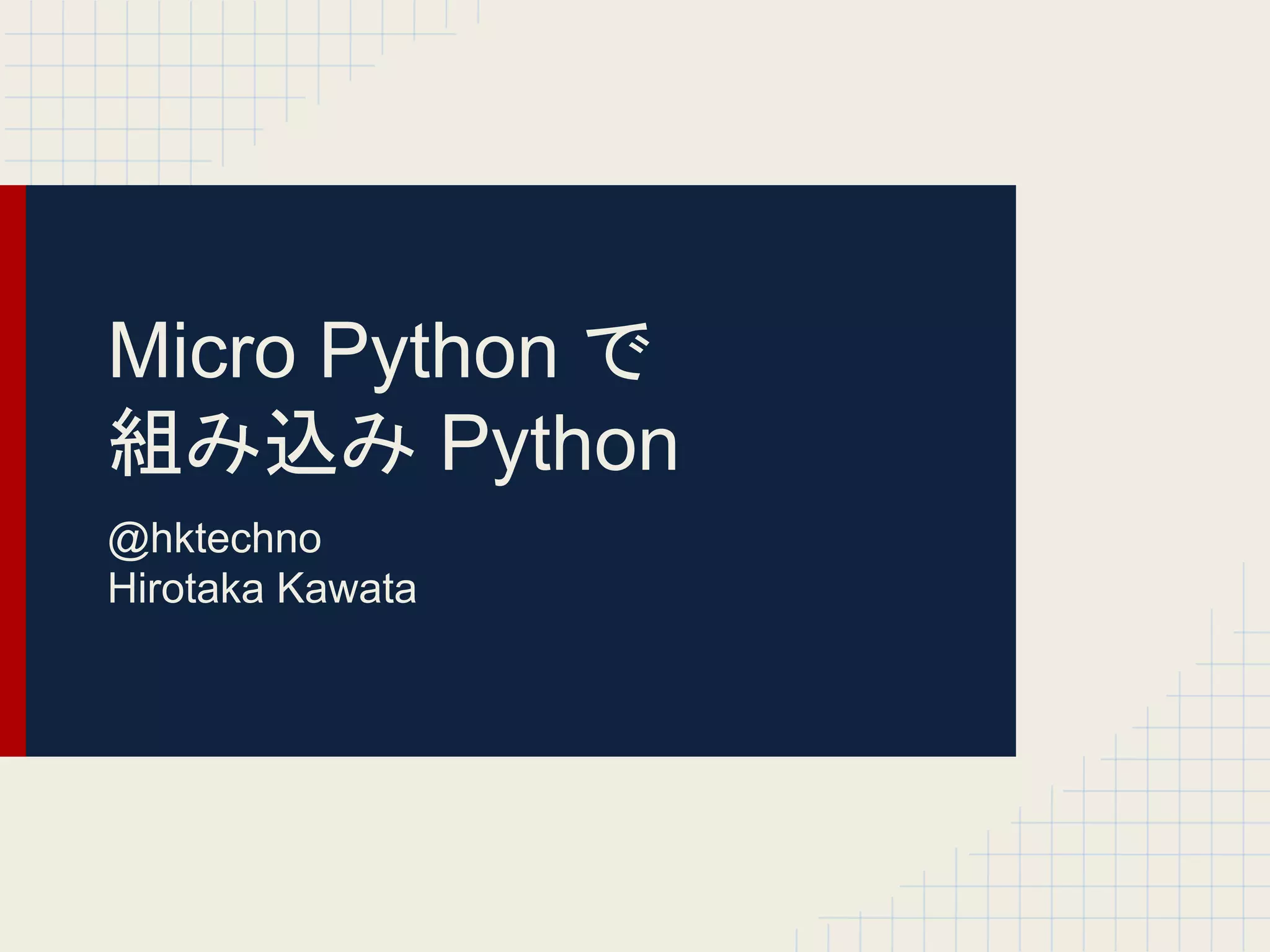 Micro Python で
組み込み Python

@hktechno
Hirotaka Kawata